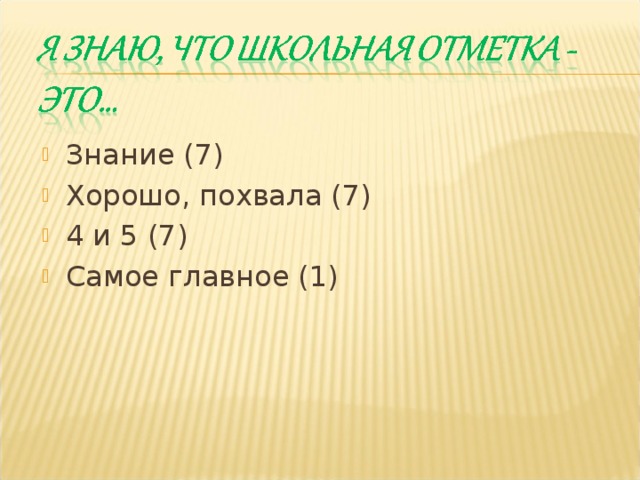 Я ЗНАЮ, ЧТО ШКОЛЬНАЯ ОТМЕТКА - ЭТО…

Знание (7)
Хорошо, похвала (7)
4 и 5 (7)
Самое главное (1)